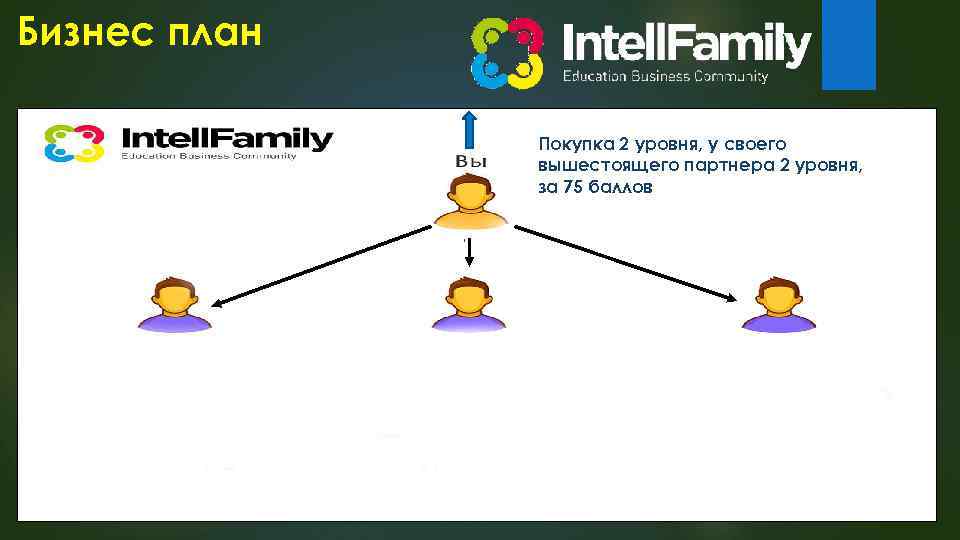 Бизнес план

IntellFamily
Education Business Community

IntellFamily
Education Business Community

Вы

Покупка 2 уровня, у своего вышестоящего партнера 2 уровня, за 75 баллов